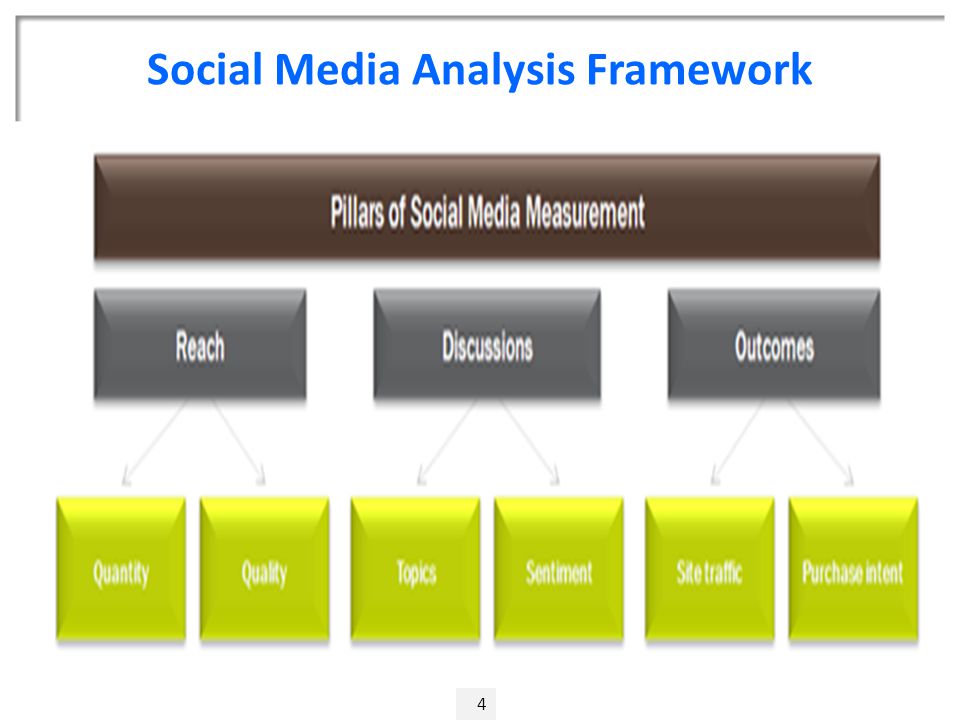 Social Media Analysis Framework

Pillars of Social Media Measurement

Reach

Discussions

Outcomes

Quantity

Quality

Topics

Sentiment

Site traffic

Purchase intent

4